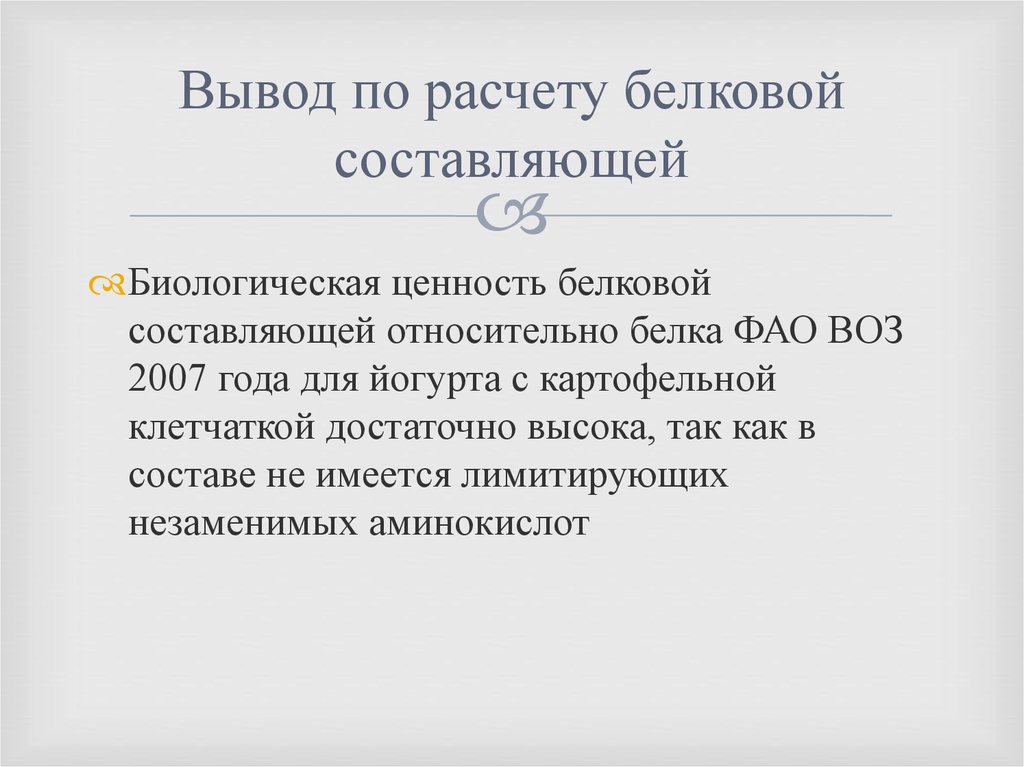 Вывод по расчету белковой составляющей

Биологическая ценность белковой составляющей относительно белка ФАО ВОЗ 2007 года для йогурта с картофельной клетчаткой достаточно высока, так как в составе не имеется лимитирующих незаменимых аминокислот